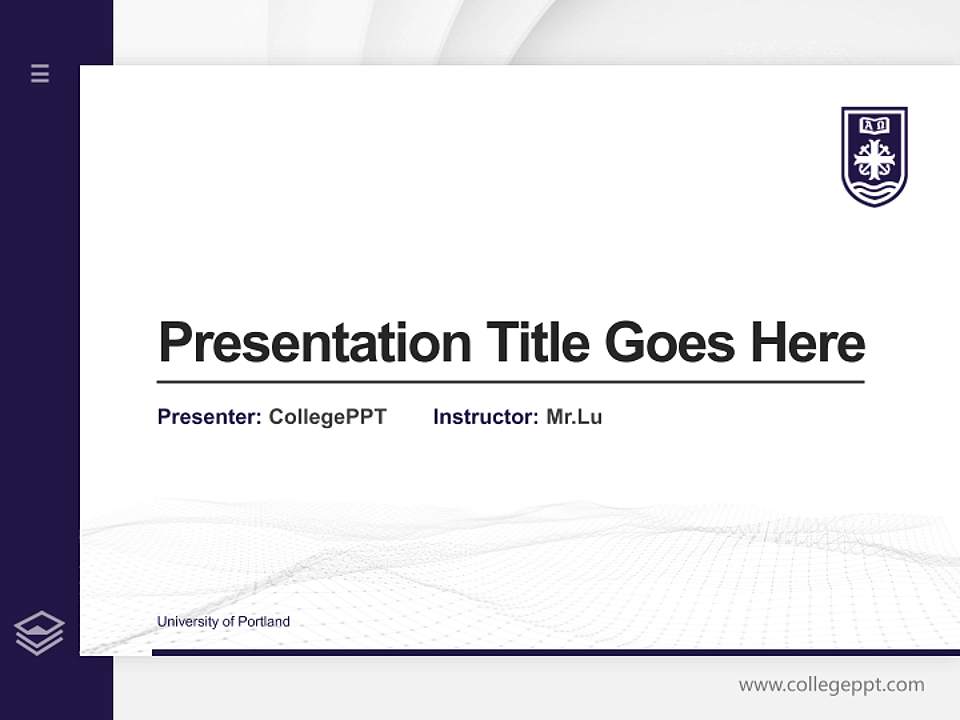 Presentation Title Goes Here

Presenter: CollegePPT Instructor: Mr.Lu

University of Portland

www.collegeppt.com